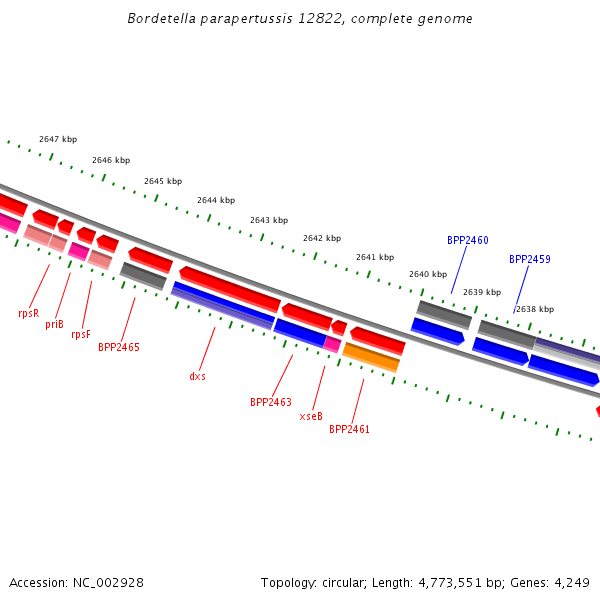 Bordetella parapertussis 12822, complete genome

2647 kbp
2646 kbp
2645 kbp
2644 kbp
2643 kbp
2642 kbp
2641 kbp
2640 kbp
2639 kbp
2638 kbp

BPP2460
BPP2459

rpsR
priB
rpsF
BPP2465
dxs
BPP2463
xseB
BPP2461

Accession: NC_002928
Topology: circular; Length: 4,773,551 bp; Genes: 4,249